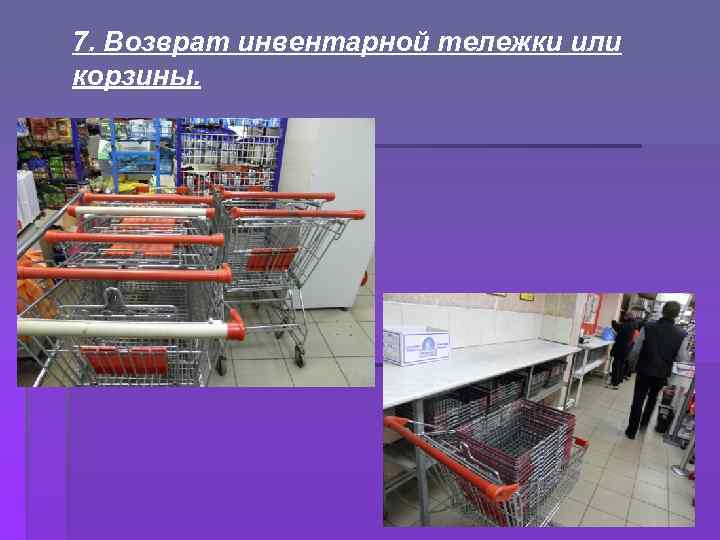 7. Возврат инвентарной тележки или корзины.